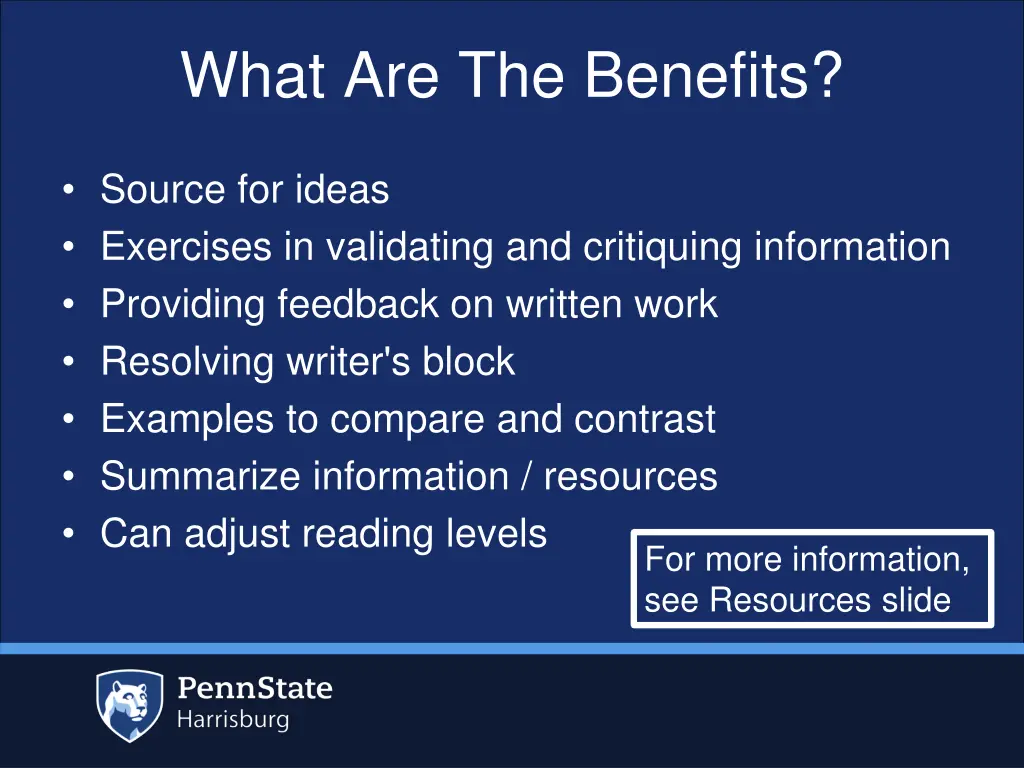 What Are The Benefits?

• Source for ideas
• Exercises in validating and critiquing information
• Providing feedback on written work
• Resolving writer's block
• Examples to compare and contrast
• Summarize information / resources
• Can adjust reading levels

For more information, see Resources slide

PennState
Harrisburg